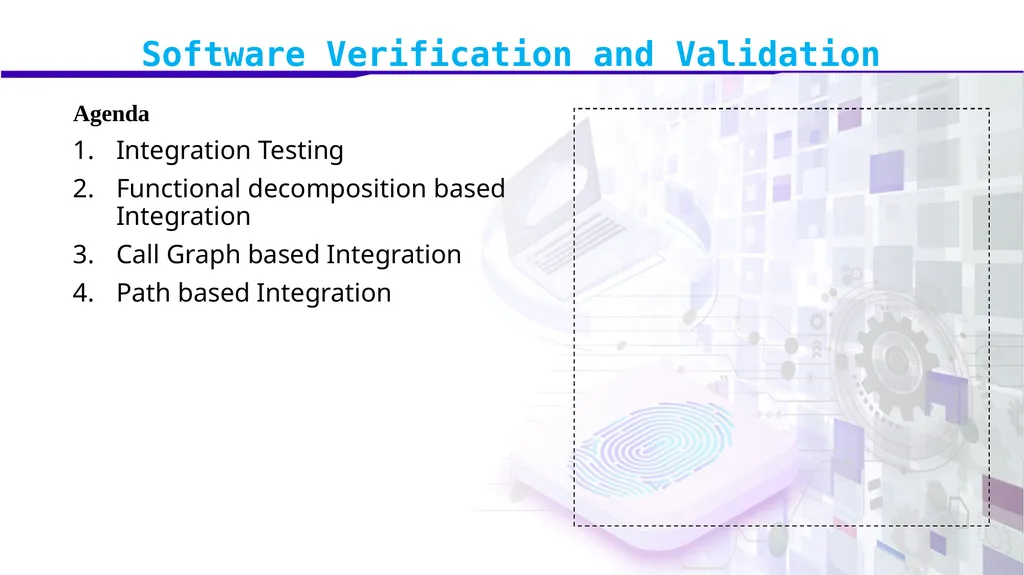 Software Verification and Validation

Agenda

1. Integration Testing
2. Functional decomposition based Integration
3. Call Graph based Integration
4. Path based Integration